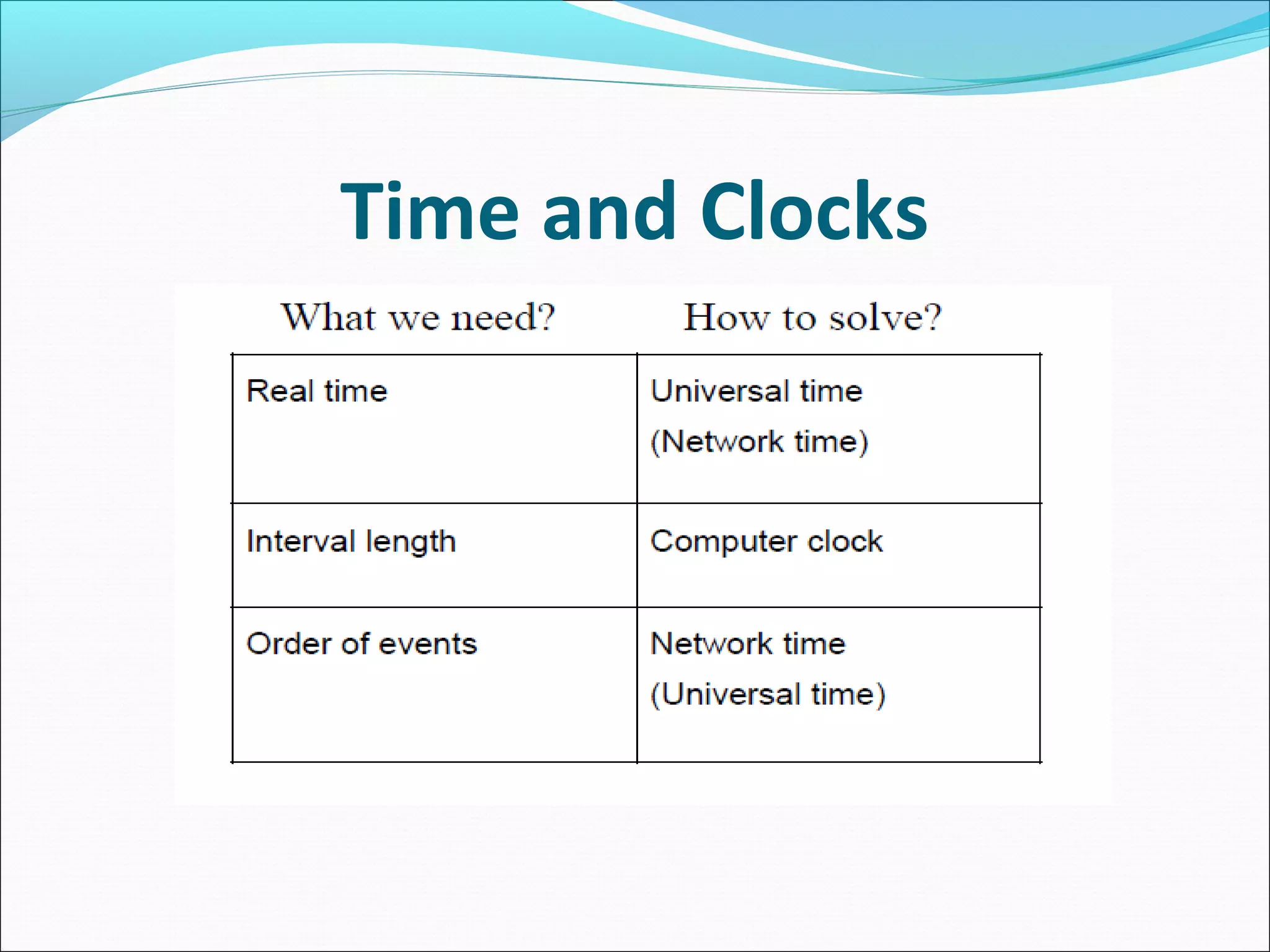 Time and Clocks

| What we need? | How to solve? |
|---|---|
| Real time | Universal time (Network time) |
| Interval length | Computer clock |
| Order of events | Network time (Universal time) |